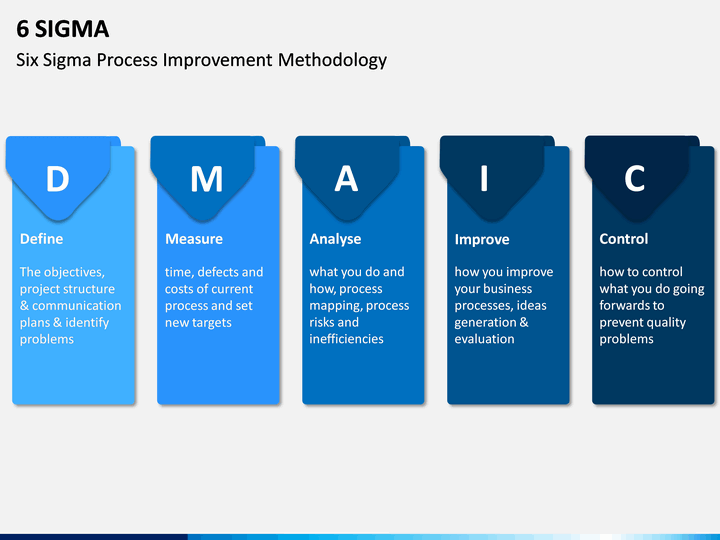 6 SIGMA

Six Sigma Process Improvement Methodology

D

Define

The objectives, project structure & communication plans & identify problems

M

Measure

time, defects and costs of current process and set new targets

A

Analyse

what you do and how, process mapping, process risks and inefficiencies

I

Improve

how you improve your business processes, ideas generation & evaluation

C

Control

how to control what you do going forwards to prevent quality problems